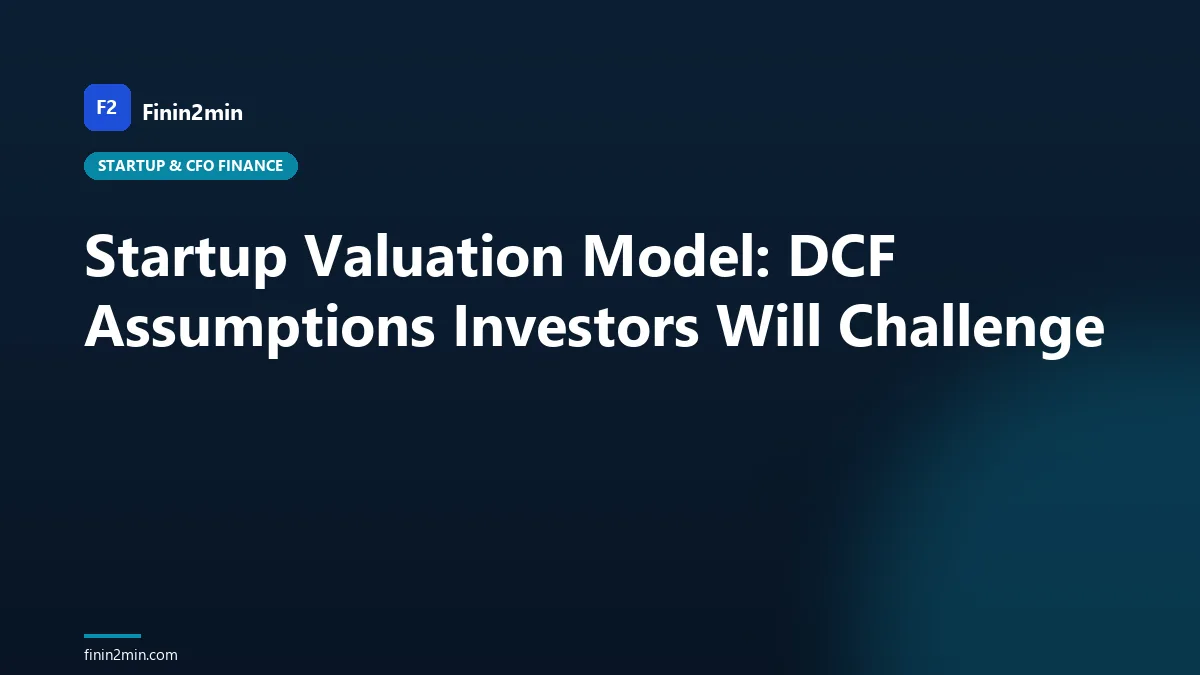 F2 Finin2min

STARTUP & CFO FINANCE

Startup Valuation Model: DCF Assumptions Investors Will Challenge

finin2min.com